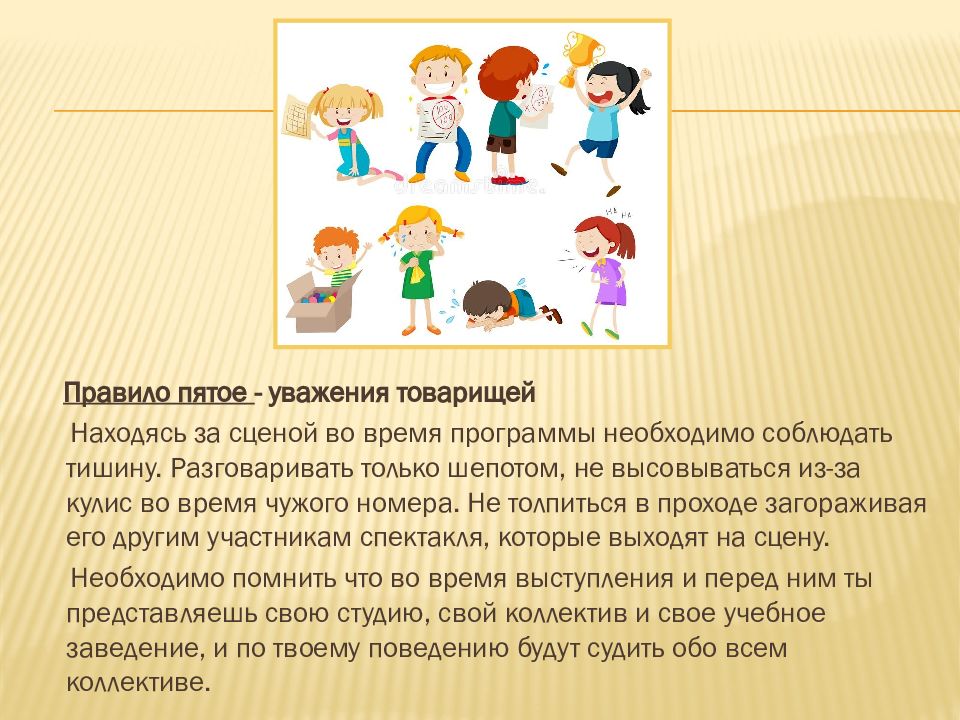 Правило пятое - уважения товарищей

Находясь за сценой во время программы необходимо соблюдать тишину. Разговаривать только шепотом, не высовываться из-за кулис во время чужого номера. Не толпиться в проходе загораживая его другим участникам спектакля, которые выходят на сцену.

Необходимо помнить что во время выступления и перед ним ты представляешь свою студию, свой коллектив и свое учебное заведение, и по твоему поведению будут судить обо всем коллективе.